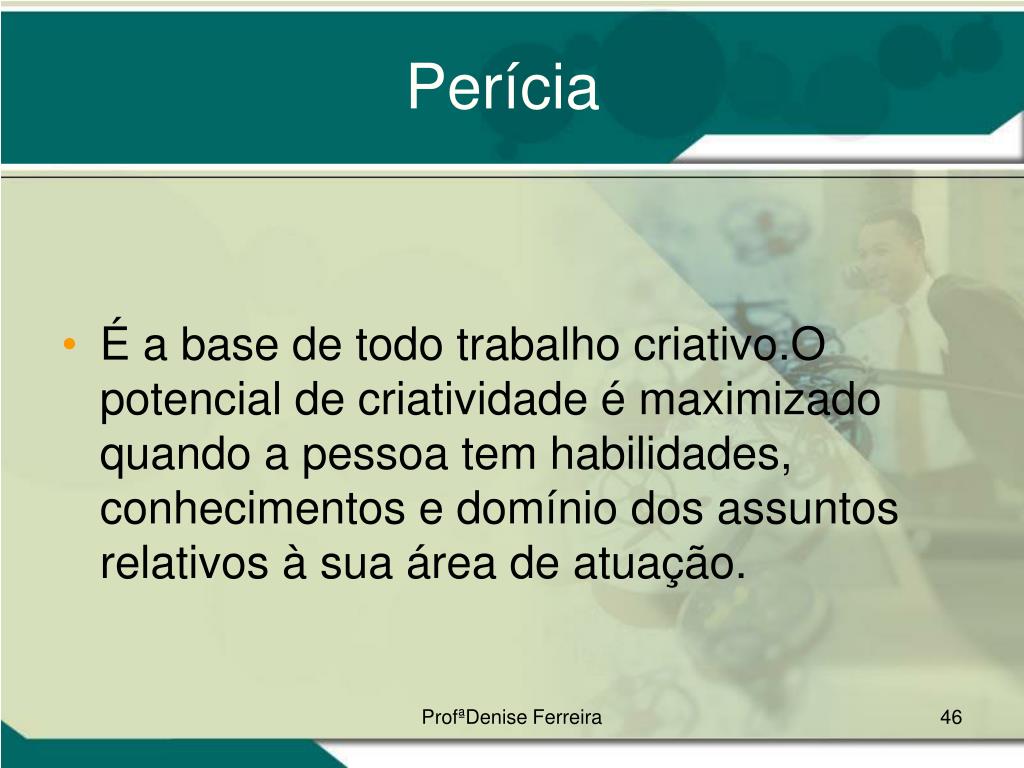 Perícia

• É a base de todo trabalho criativo.O potencial de criatividade é maximizado quando a pessoa tem habilidades, conhecimentos e domínio dos assuntos relativos à sua área de atuação.

ProfªDenise Ferreira

46